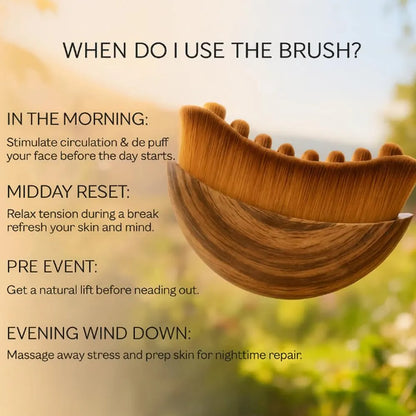 WHEN DO I USE THE BRUSH?

IN THE MORNING:

Stimulate circulation & de puff your face before the day starts.

MIDDAY RESET:

Relax tension during a break refresh your skin and mind.

PRE EVENT:

Get a natural lift before neading out.

EVENING WIND DOWN:

Massage away stress and prep skin for nighttime repair.